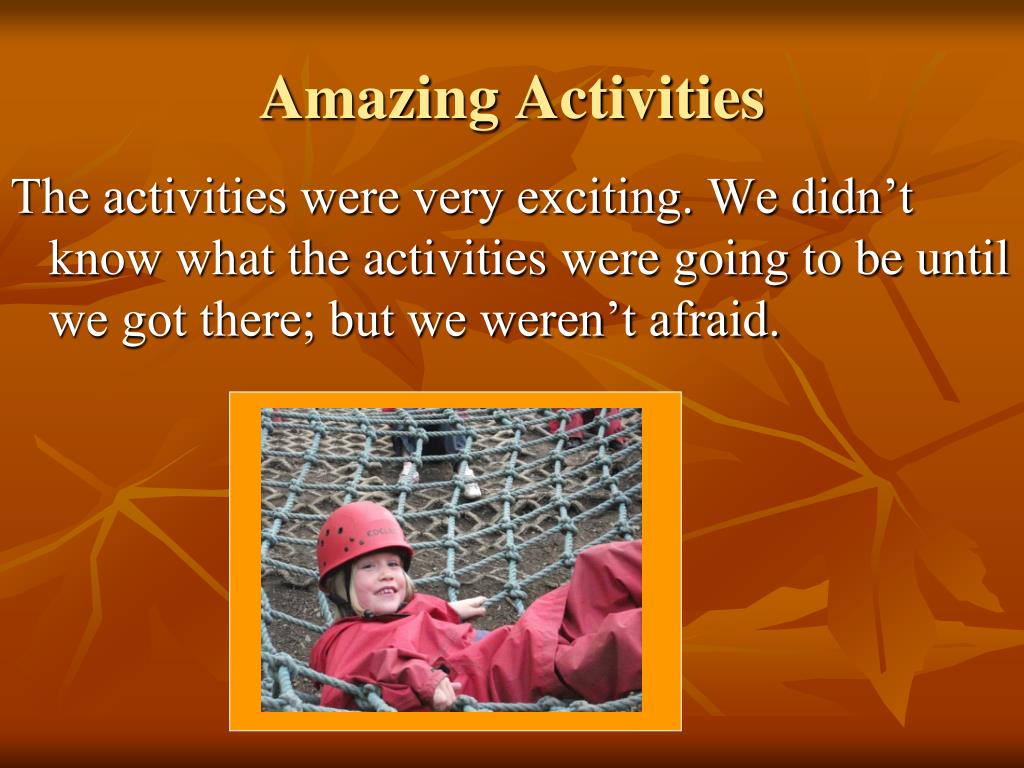 Amazing Activities

The activities were very exciting. We didn’t know what the activities were going to be until we got there; but we weren’t afraid.